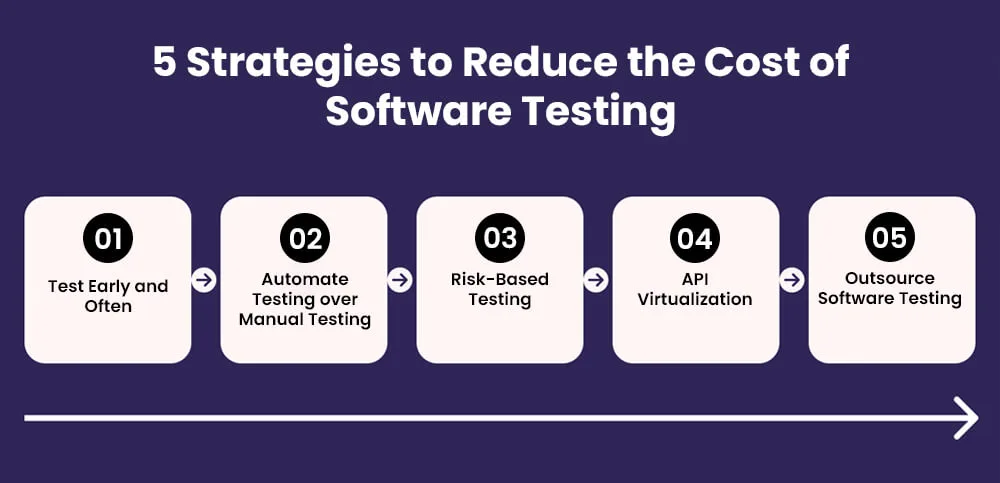 5 Strategies to Reduce the Cost of Software Testing

01
Test Early and Often

02
Automate Testing over Manual Testing

03
Risk-Based Testing

04
API Virtualization

05
Outsource Software Testing